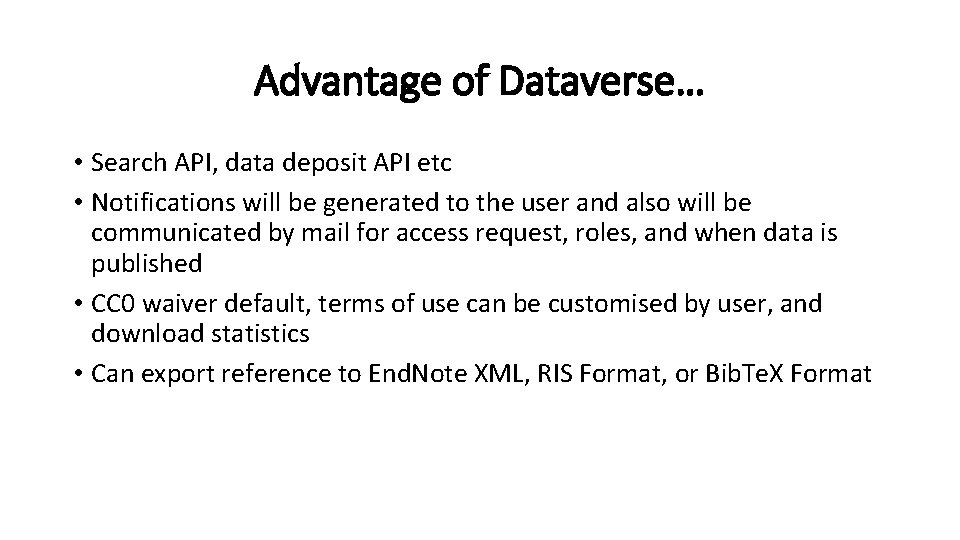 Advantage of Dataverse…

• Search API, data deposit API etc
• Notifications will be generated to the user and also will be communicated by mail for access request, roles, and when data is published
• CC0 waiver default, terms of use can be customised by user, and download statistics
• Can export reference to EndNote XML, RIS Format, or BibTeX Format